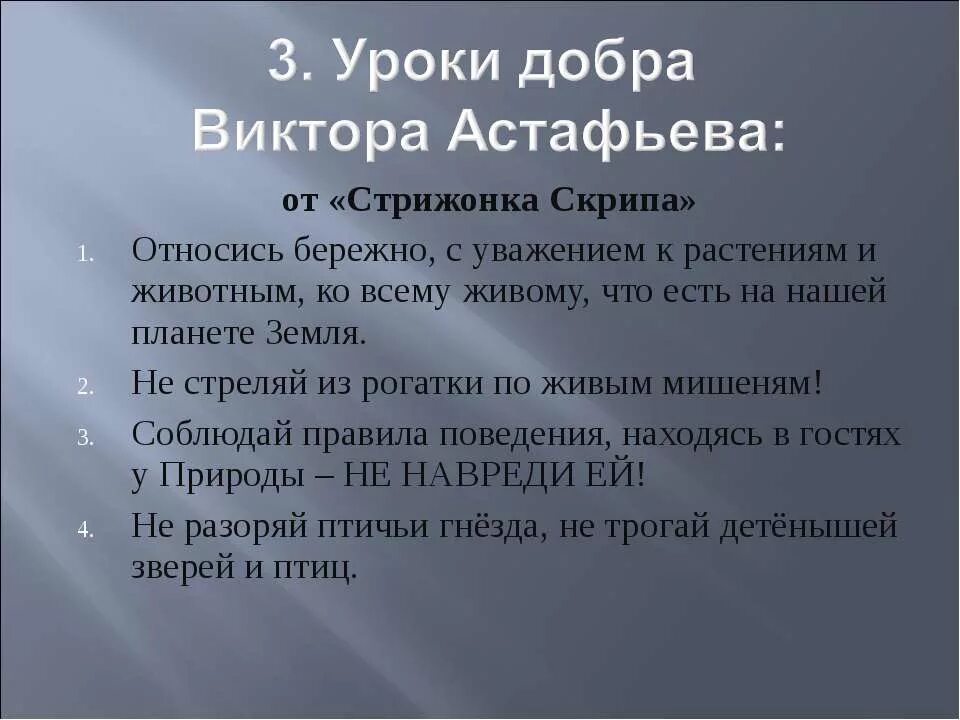 3. Уроки добра Виктора Астафьева:

от «Стрижонка Скрипа»

1. Относись бережно, с уважением к растениям и животным, ко всему живому, что есть на нашей планете Земля.
2. Не стреляй из рогатки по живым мишеням!
3. Соблюдай правила поведения, находясь в гостях у Природы – НЕ НАВРЕДИ ЕЙ!
4. Не разоряй птичьи гнёзда, не трогай детёнышей зверей и птиц.